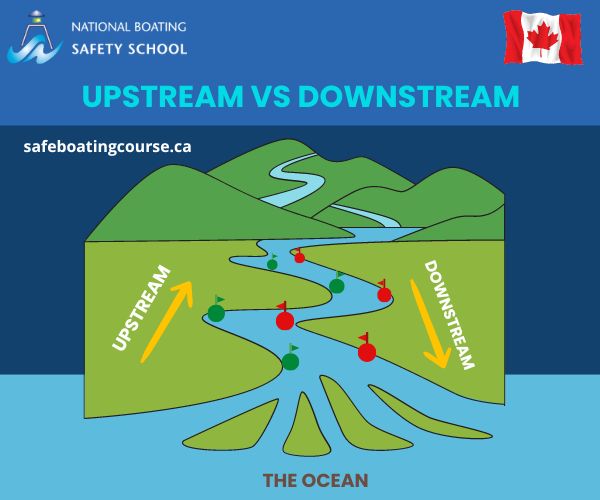 NATIONAL BOATING
SAFETY SCHOOL

UPSTREAM VS DOWNSTREAM

safeboatingcourse.ca

UPSTREAM

DOWNSTREAM

THE OCEAN